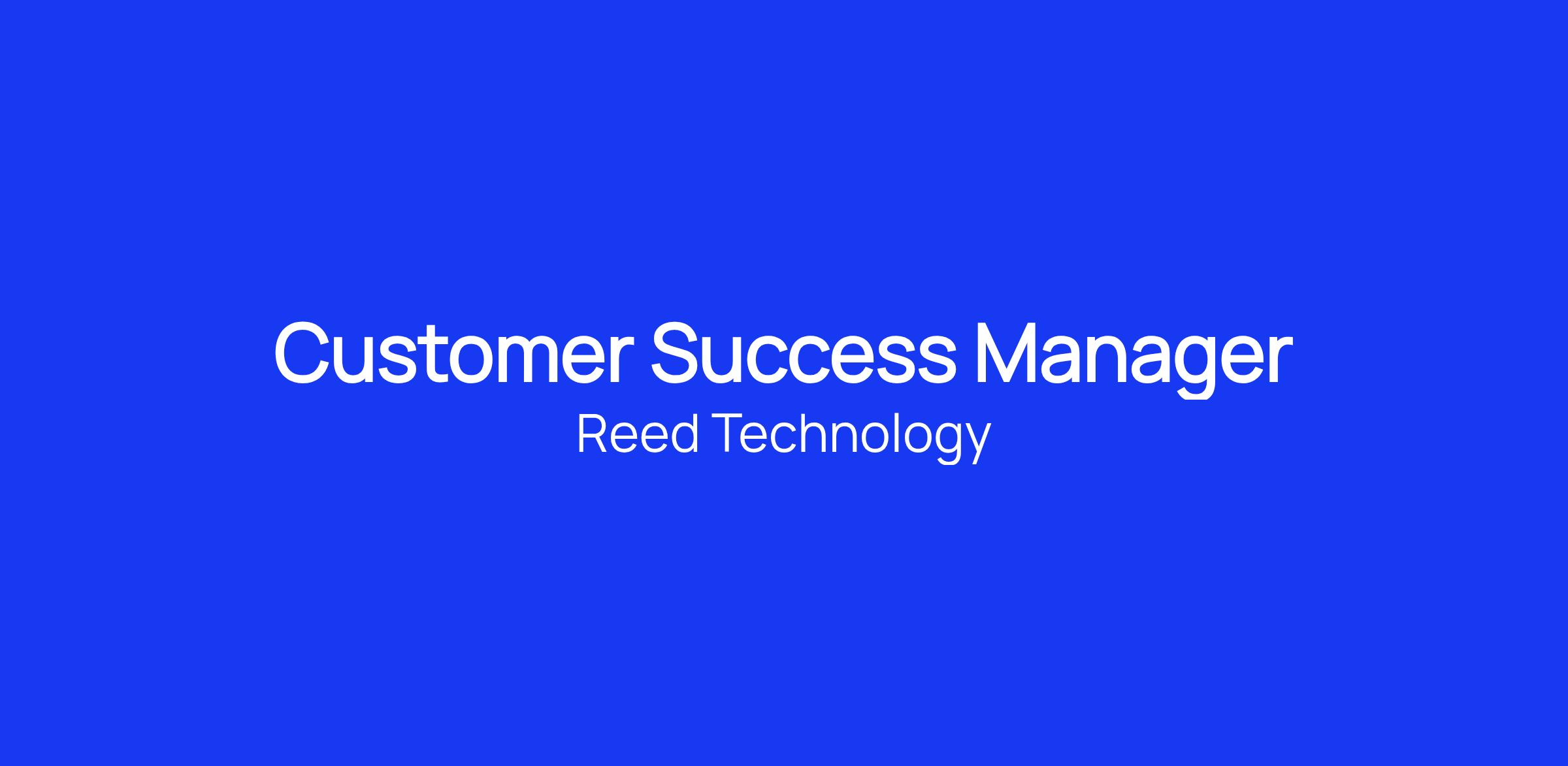 Customer Success Manager
Reed Technology